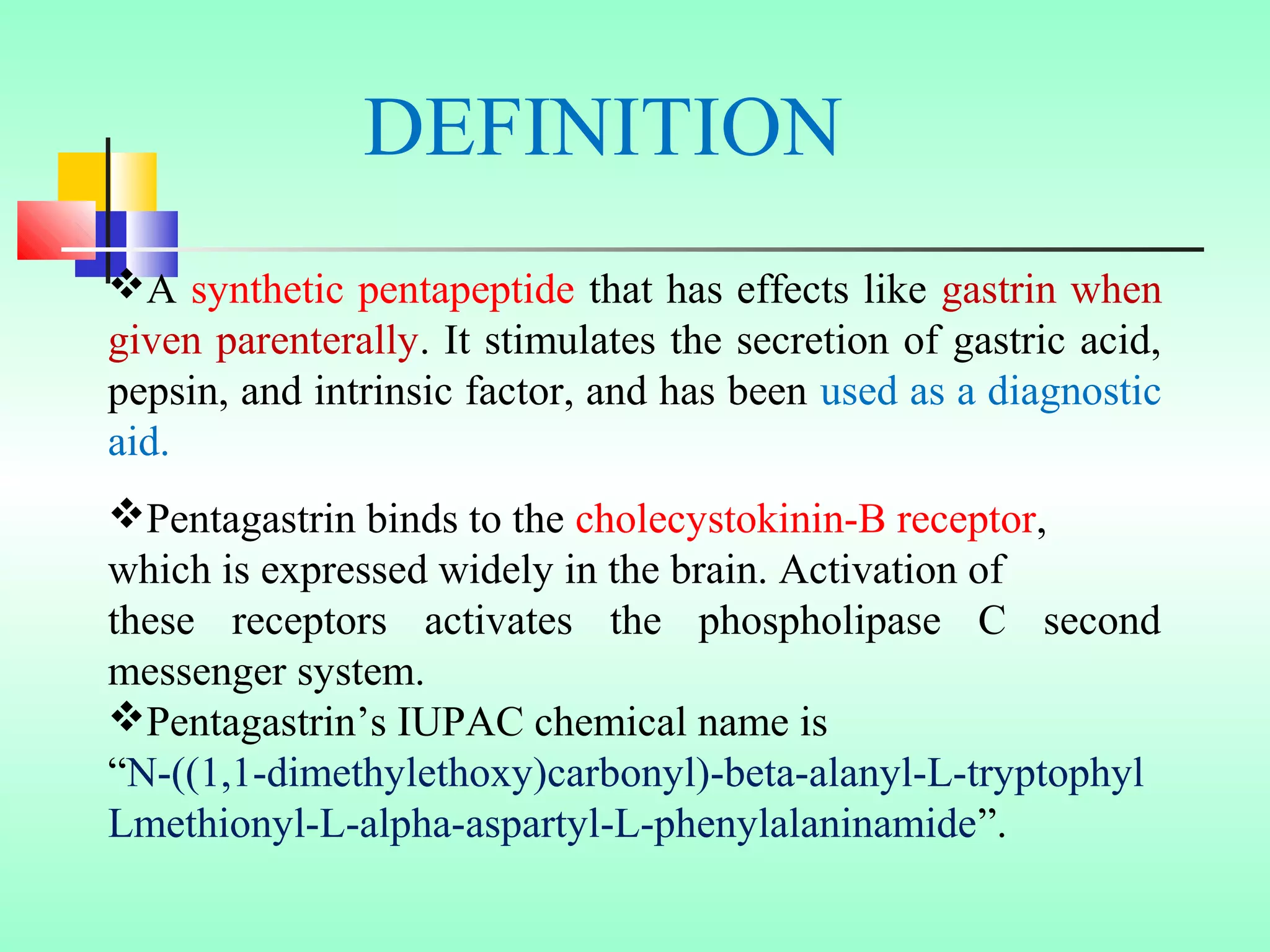 DEFINITION

❖A synthetic pentapeptide that has effects like gastrin when given parenterally. It stimulates the secretion of gastric acid, pepsin, and intrinsic factor, and has been used as a diagnostic aid.

❖Pentagastrin binds to the cholecystokinin-B receptor, which is expressed widely in the brain. Activation of these receptors activates the phospholipase C second messenger system.

❖Pentagastrin’s IUPAC chemical name is “N-((1,1-dimethylethoxy)carbonyl)-beta-alanyl-L-tryptophyl Lmethionyl-L-alpha-aspartyl-L-phenylalaninamide”.